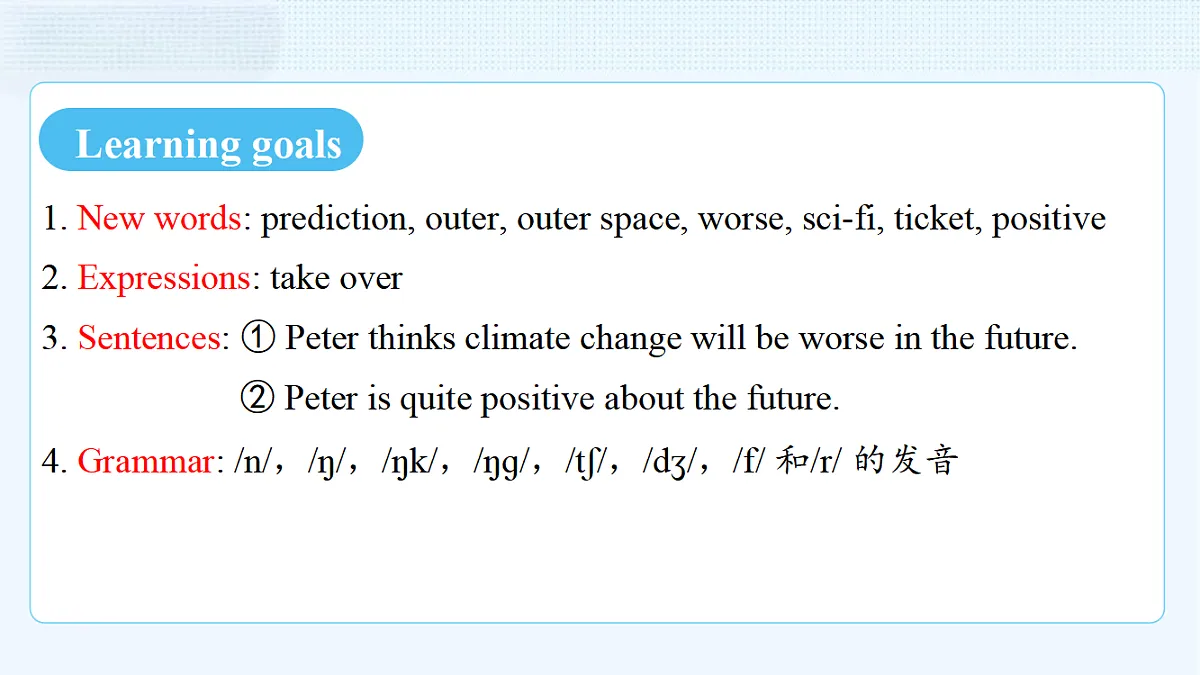 Learning goals

1. New words: prediction, outer, outer space, worse, sci-fi, ticket, positive

2. Expressions: take over

3. Sentences: ① Peter thinks climate change will be worse in the future.

② Peter is quite positive about the future.

4. Grammar: /n/，/ŋ/，/ŋk/，/ŋg/，/tʃ/，/dʒ/，/f/ 和/r/ 的发音